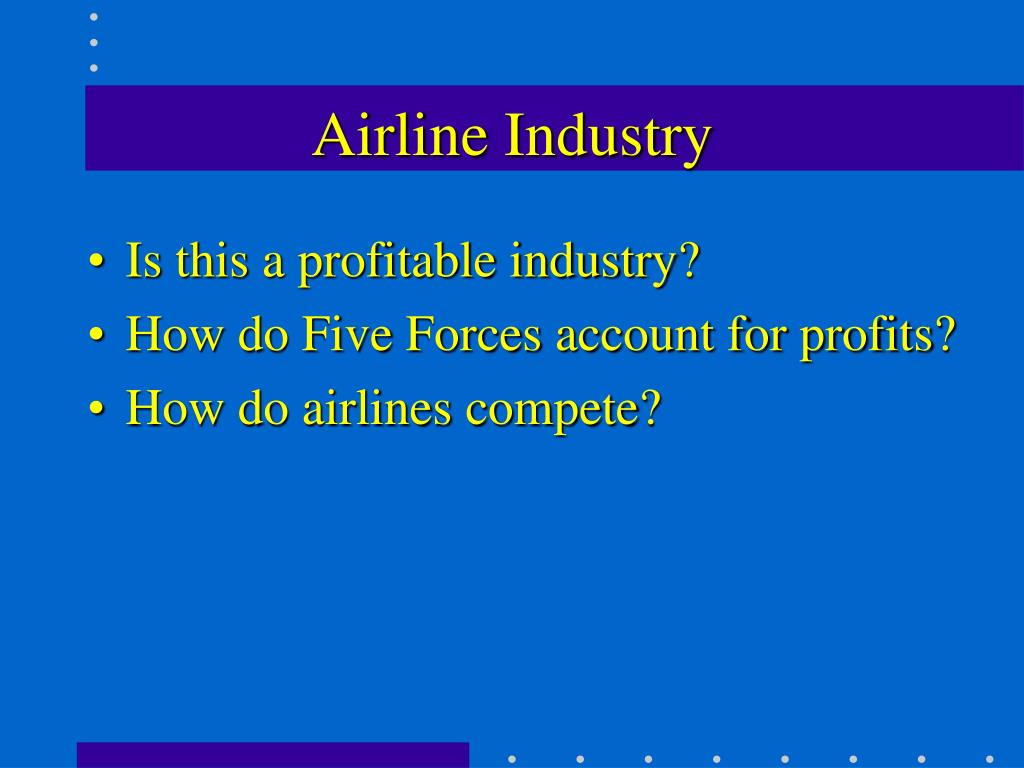 Airline Industry

• Is this a profitable industry?
• How do Five Forces account for profits?
• How do airlines compete?